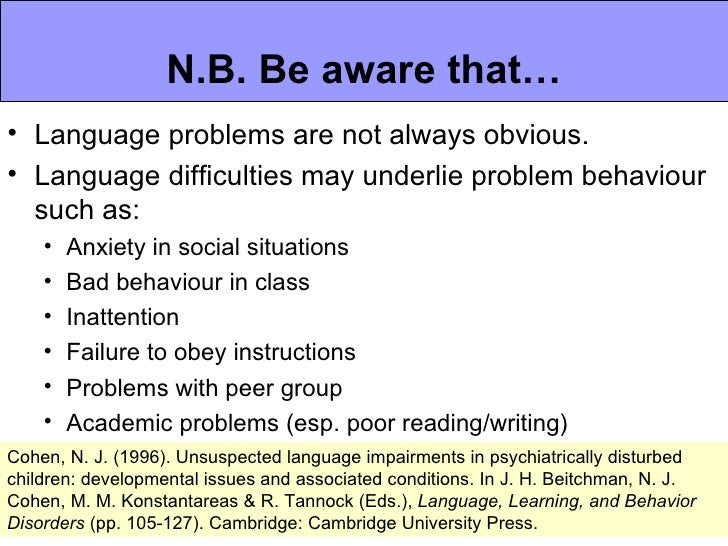 N.B. Be aware that…

• Language problems are not always obvious.
• Language difficulties may underlie problem behaviour such as:
  • Anxiety in social situations
  • Bad behaviour in class
  • Inattention
  • Failure to obey instructions
  • Problems with peer group
  • Academic problems (esp. poor reading/writing)

Cohen, N. J. (1996). Unsuspected language impairments in psychiatrically disturbed children: developmental issues and associated conditions. In J. H. Beitchman, N. J. Cohen, M. M. Konstantareas & R. Tannock (Eds.), Language, Learning, and Behavior Disorders (pp. 105-127). Cambridge: Cambridge University Press.